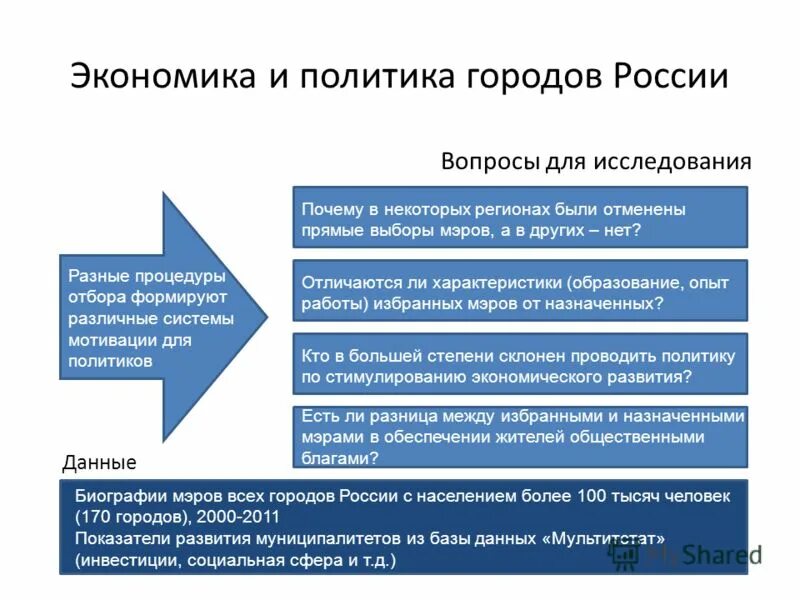 Экономика и политика городов России

Вопросы для исследования

Разные процедуры отбора формируют различные системы мотивации для политиков

Почему в некоторых регионах были отменены прямые выборы мэров, а в других – нет?

Отличаются ли характеристики (образование, опыт работы) избранных мэров от назначенных?

Кто в большей степени склонен проводить политику по стимулированию экономического развития?

Есть ли разница между избранными и назначенными мэрами в обеспечении жителей общественными благами?

Данные

Биографии мэров всех городов России с населением более 100 тысяч человек (170 городов), 2000-2011
Показатели развития муниципалитетов из базы данных «Мультитстат» (инвестиции, социальная сфера и т.д.)

MyShared